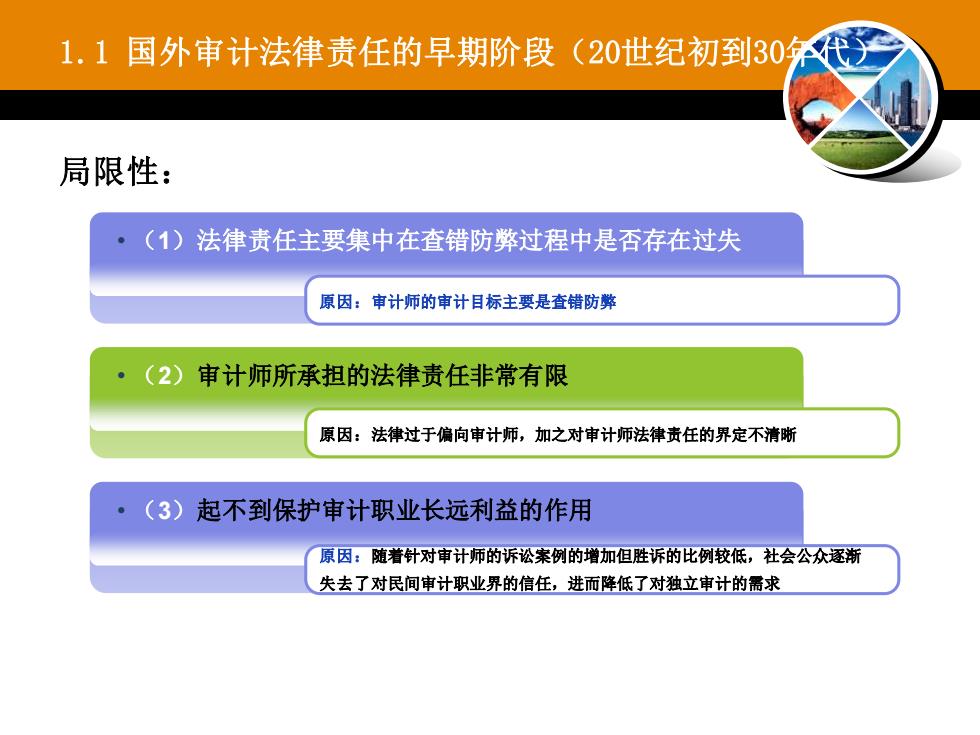 1.1 国外审计法律责任的早期阶段（20世纪初到30年代）

局限性：

• （1）法律责任主要集中在查错防弊过程中是否存在过失

原因：审计师的审计目标主要是查错防弊

• （2）审计师所承担的法律责任非常有限

原因：法律过于偏向审计师，加之对审计师法律责任的界定不清晰

• （3）起不到保护审计职业长远利益的作用

原因：随着针对审计师的诉讼案例的增加但胜诉的比例较低，社会公众逐渐失去了对民间审计职业界的信任，进而降低了对独立审计的需求